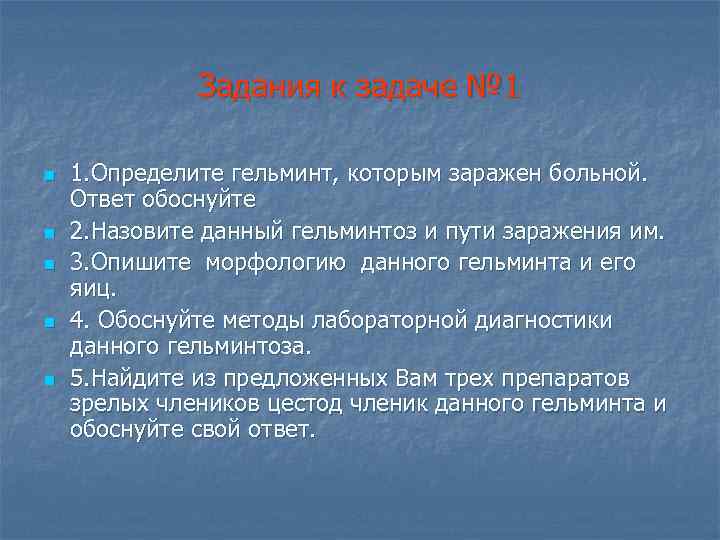 Задания к задаче №1

1.Определите гельминт, которым заражен больной. Ответ обоснуйте

2.Назовите данный гельминтоз и пути заражения им.

3.Опишите морфологию данного гельминта и его яиц.

4. Обоснуйте методы лабораторной диагностики данного гельминтоза.

5.Найдите из предложенных Вам трех препаратов зрелых члеников цестод членик данного гельминта и обоснуйте свой ответ.